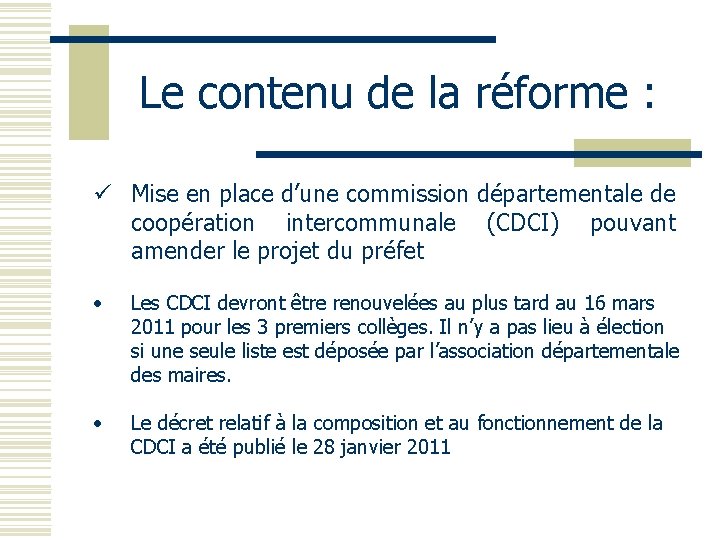 Le contenu de la réforme :

✓ Mise en place d'une commission départementale de coopération intercommunale (CDCI) pouvant amender le projet du préfet

• Les CDCI devront être renouvelées au plus tard au 16 mars 2011 pour les 3 premiers collèges. Il n'y a pas lieu à élection si une seule liste est déposée par l'association départementale des maires.

• Le décret relatif à la composition et au fonctionnement de la CDCI a été publié le 28 janvier 2011